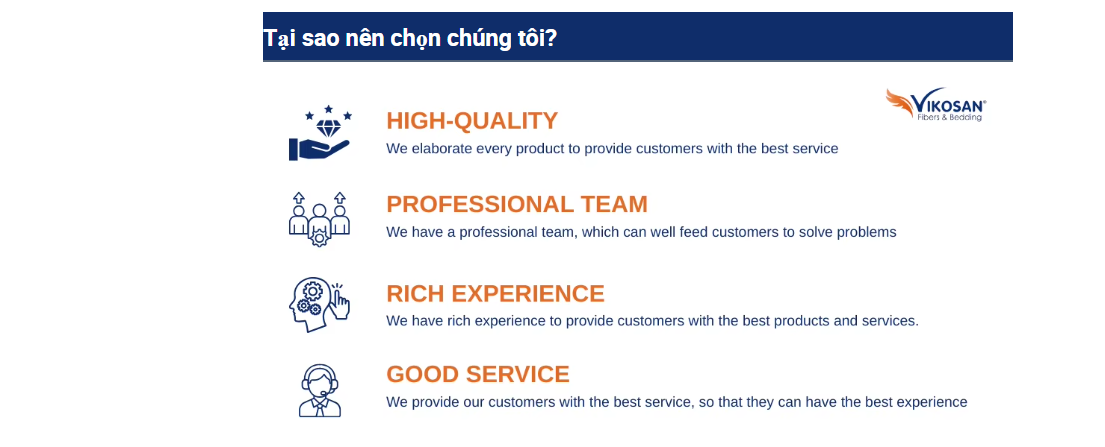 Tại sao nên chọn chúng tôi?

VIKOSAN®
Fibers & Bedding

HIGH-QUALITY
We elaborate every product to provide customers with the best service

PROFESSIONAL TEAM
We have a professional team, which can well feed customers to solve problems

RICH EXPERIENCE
We have rich experience to provide customers with the best products and services.

GOOD SERVICE
We provide our customers with the best service, so that they can have the best experience